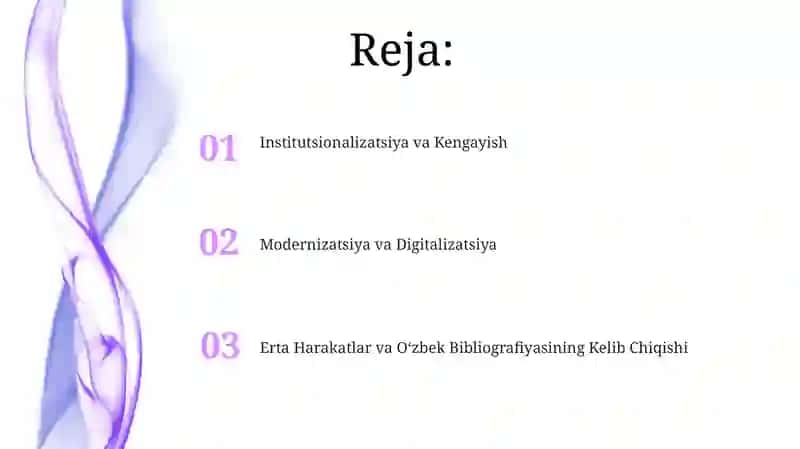 Reja:

01 Institutsionalizatsiya va Kengayish

02 Modernizatsiya va Digitalizatsiya

03 Erta Harakatlar va O‘zbek Bibliografiyasining Kelib Chiqishi